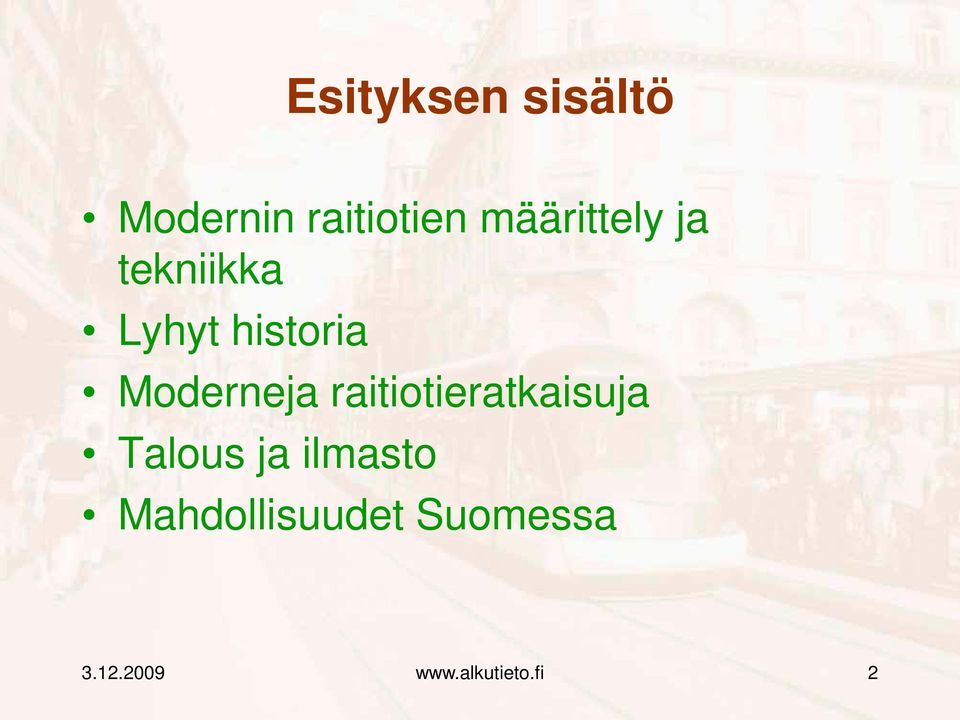 Esityksen sisältö

• Modernin raitiotien määrittely ja tekniikka
• Lyhyt historia
• Moderneja raitiotieratkaisuja
• Talous ja ilmasto
• Mahdollisuudet Suomessa

3.12.2009

www.alkutieto.fi

2